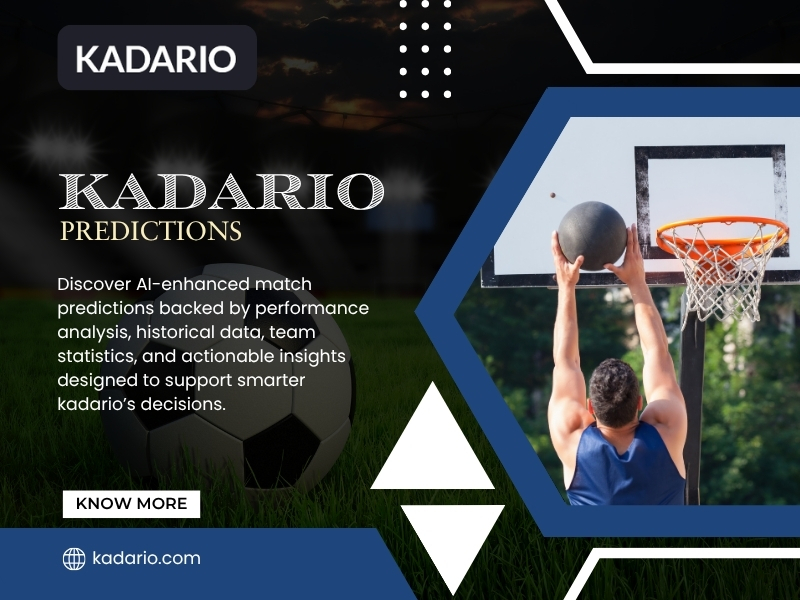 KADARIO

KADARIO
PREDICTIONS

Discover AI-enhanced match predictions backed by performance analysis, historical data, team statistics, and actionable insights designed to support smarter kadario's decisions.

KNOW MORE

kadario.com